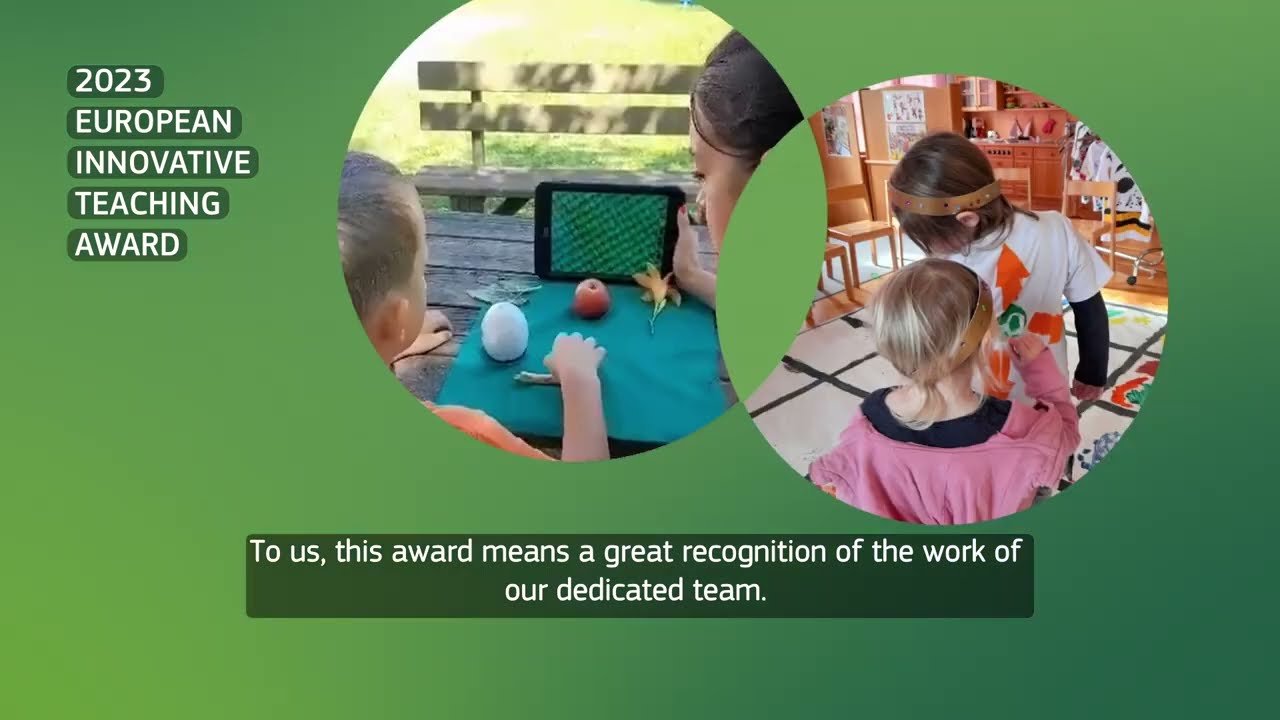 2023
EUROPEAN
INNOVATIVE
TEACHING
AWARD

To us, this award means a great recognition of the work of our dedicated team.